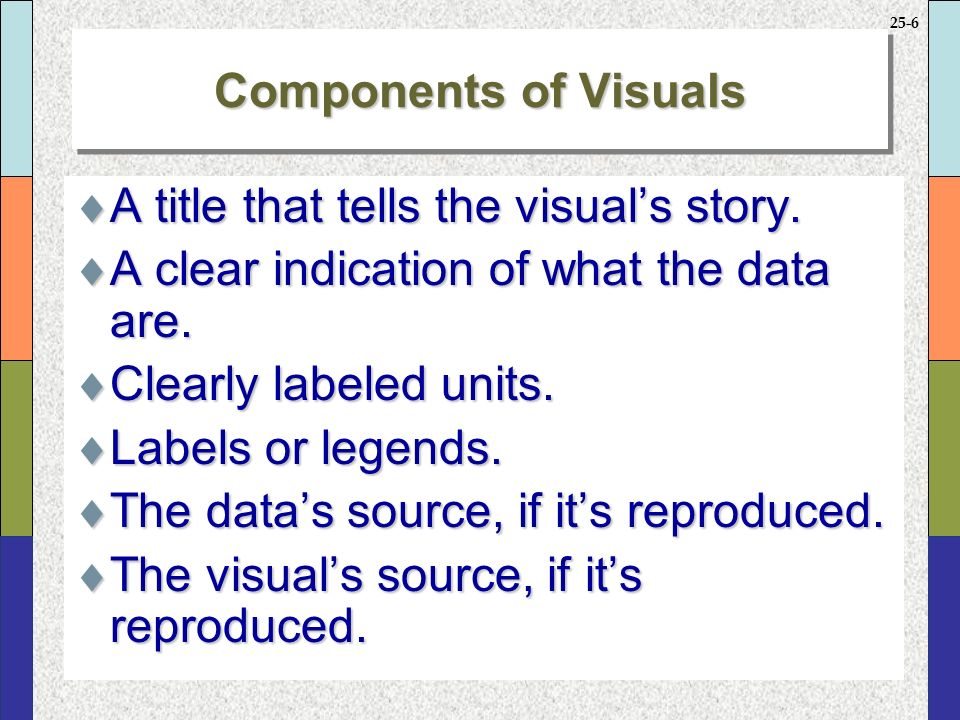 25-6

Components of Visuals

♦ A title that tells the visual’s story.

♦ A clear indication of what the data are.

♦ Clearly labeled units.

♦ Labels or legends.

♦ The data’s source, if it’s reproduced.

♦ The visual’s source, if it’s reproduced.